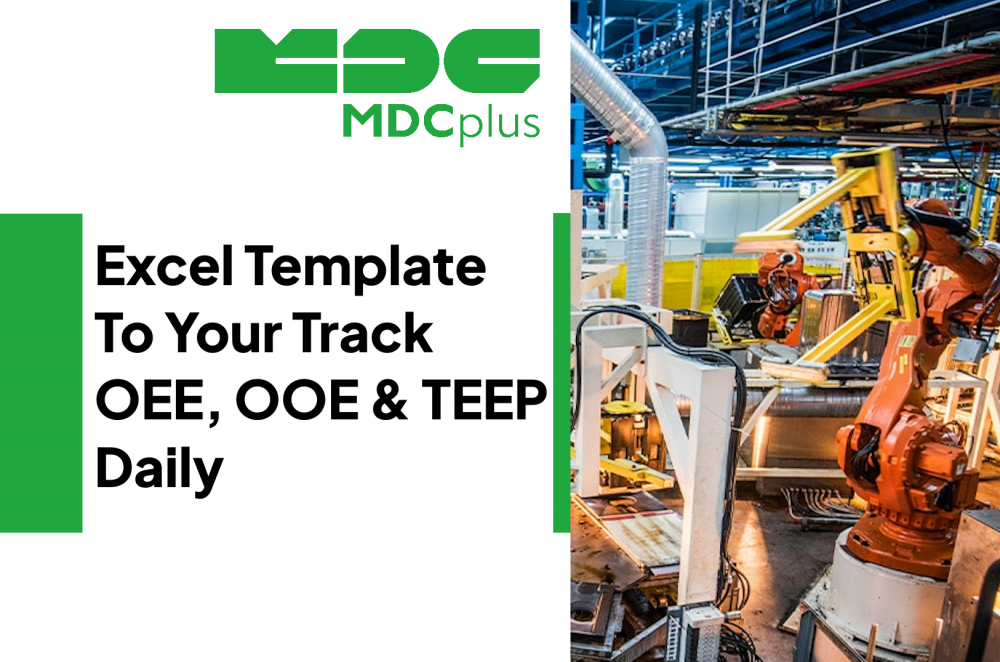 MDC
MDCplus

Excel Template To Your Track OEE, OOE & TEEP Daily